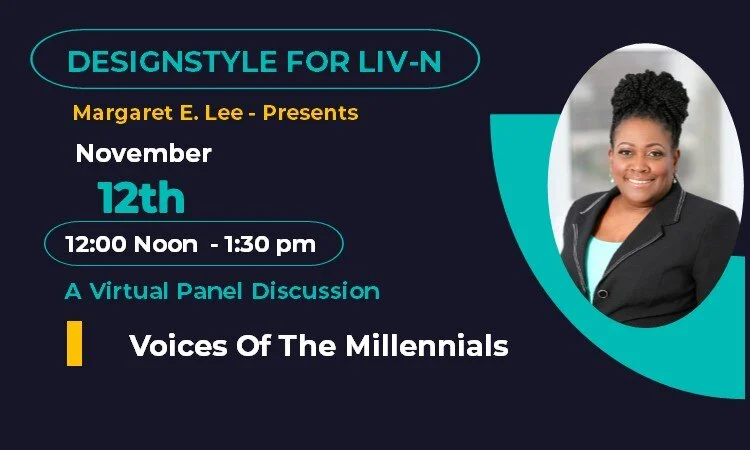 DESIGNSTYLE FOR LIV-N

Margaret E. Lee - Presents

November

12th

12:00 Noon - 1:30 pm

A Virtual Panel Discussion

Voices Of The Millennials